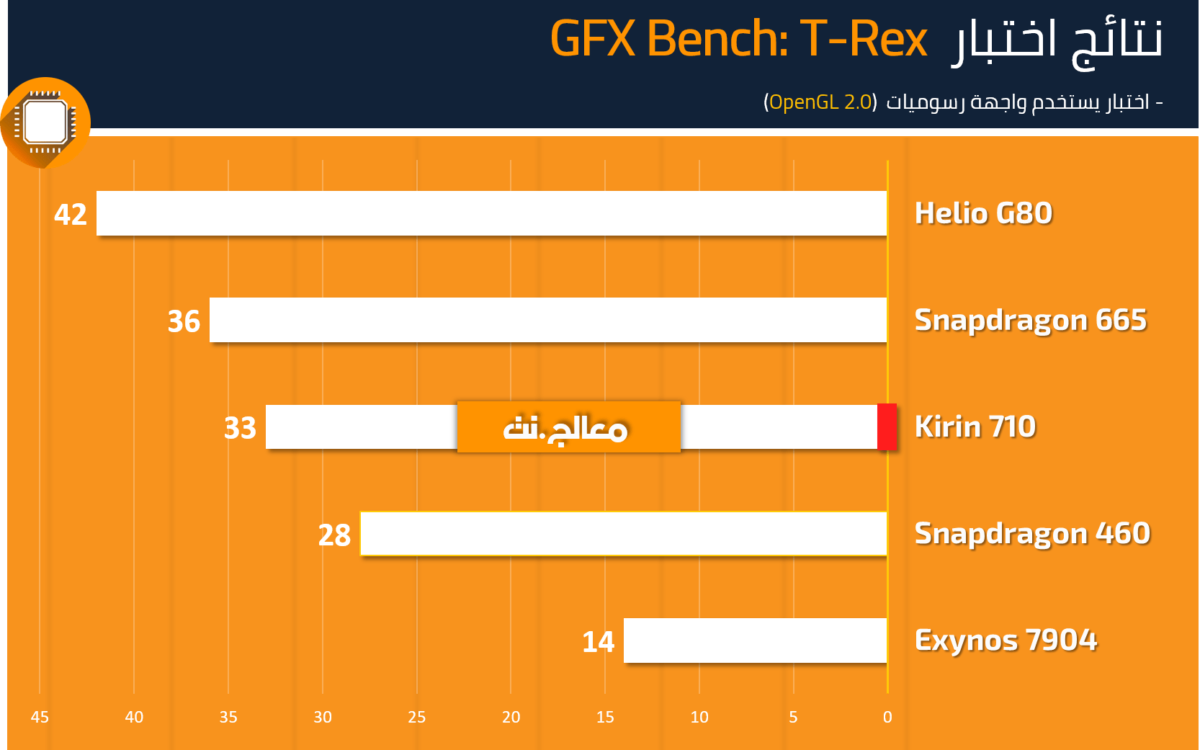 نتائج اختبار GFX Bench: T-Rex

- اختبار يستخدم واجهة رسوميات (OpenGL 2.0)

Helio G80 42

Snapdragon 665 36

Kirin 710 33

معالج.نت

Snapdragon 460 28

Exynos 7904 14

45 40 35 30 25 20 15 10 5 0